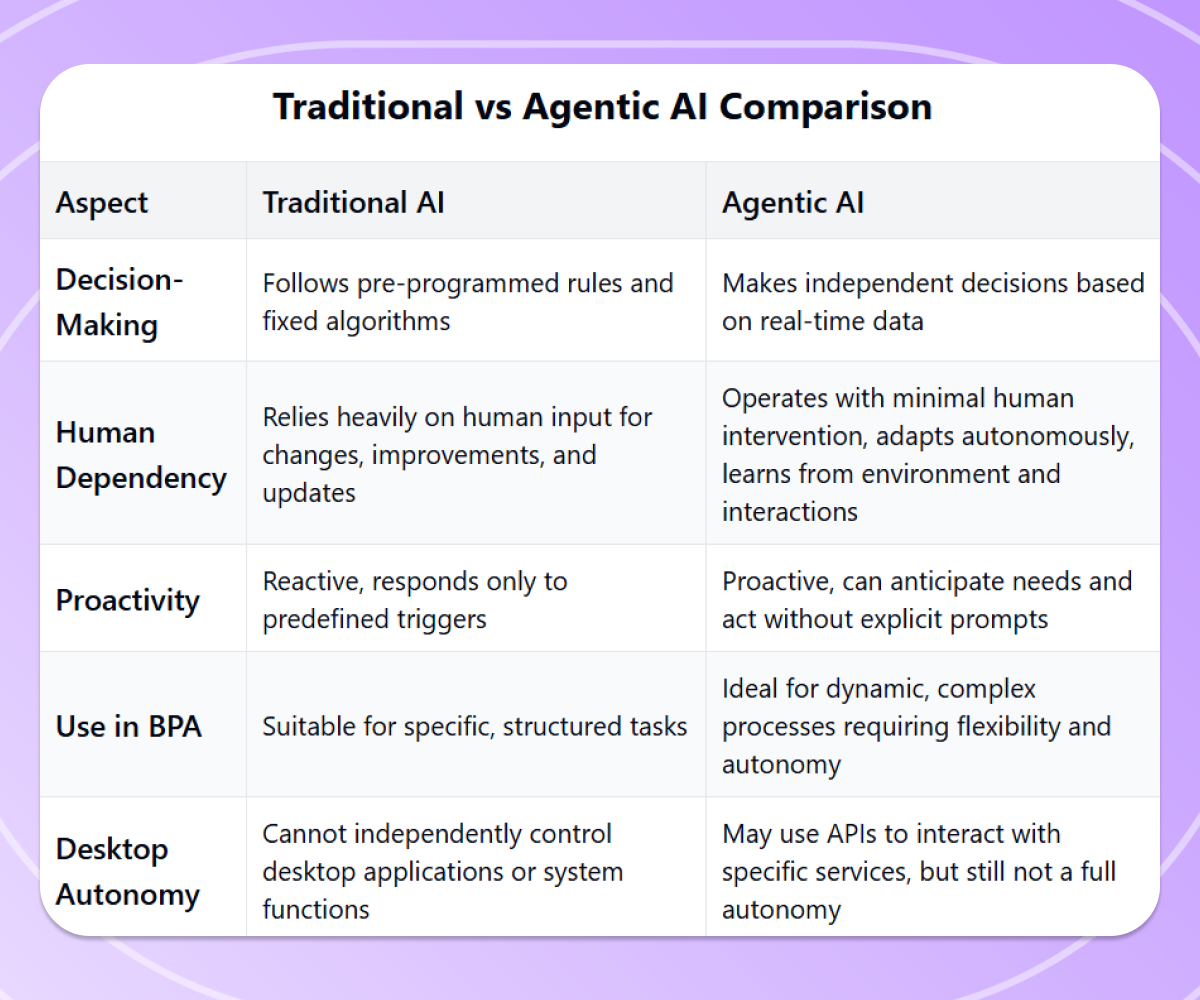 Traditional vs Agentic AI Comparison

| Aspect | Traditional AI | Agentic AI |
|---|---|---|
| Decision-Making | Follows pre-programmed rules and fixed algorithms | Makes independent decisions based on real-time data |
| Human Dependency | Relies heavily on human input for changes, improvements, and updates | Operates with minimal human intervention, adapts autonomously, learns from environment and interactions |
| Proactivity | Reactive, responds only to predefined triggers | Proactive, can anticipate needs and act without explicit prompts |
| Use in BPA | Suitable for specific, structured tasks | Ideal for dynamic, complex processes requiring flexibility and autonomy |
| Desktop Autonomy | Cannot independently control desktop applications or system functions | May use APIs to interact with specific services, but still not a full autonomy |